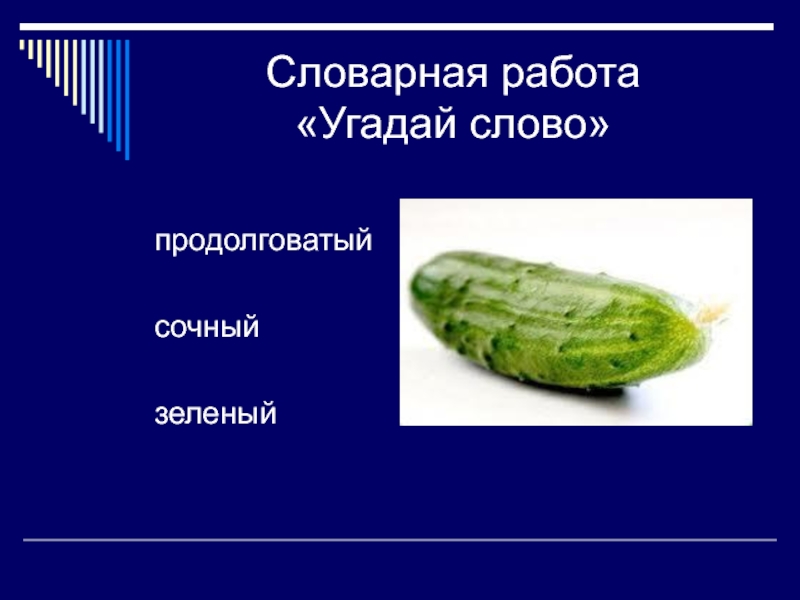 Словарная работа
«Угадай слово»

продолговатый

сочный

зеленый